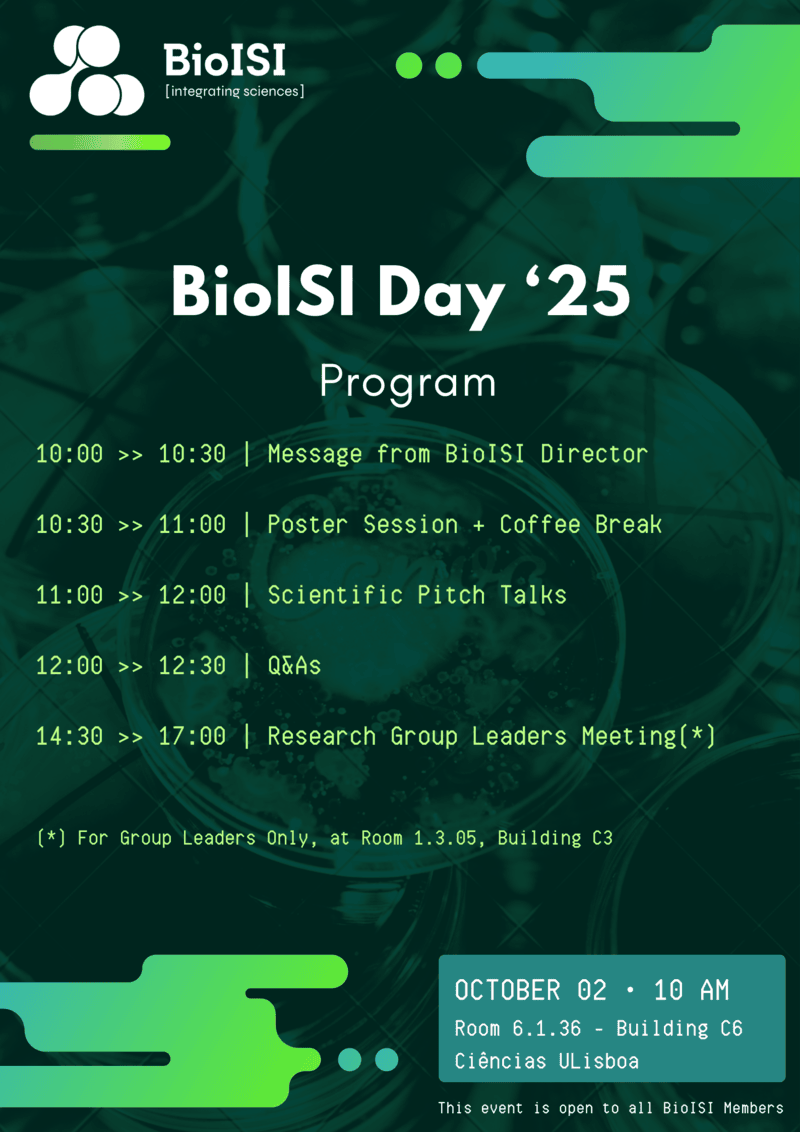 BioISI
[integrating sciences]

BioISI Day ‘25

Program

10:00 >> 10:30 | Message from BioISI Director

10:30 >> 11:00 | Poster Session + Coffee Break

11:00 >> 12:00 | Scientific Pitch Talks

12:00 >> 12:30 | Q&As

14:30 >> 17:00 | Research Group Leaders Meeting(*)

(*) For Group Leaders Only, at Room 1.3.05, Building C3

OCTOBER 02 • 10 AM
Room 6.1.36 - Building C6
Ciências ULisboa

This event is open to all BioISI Members